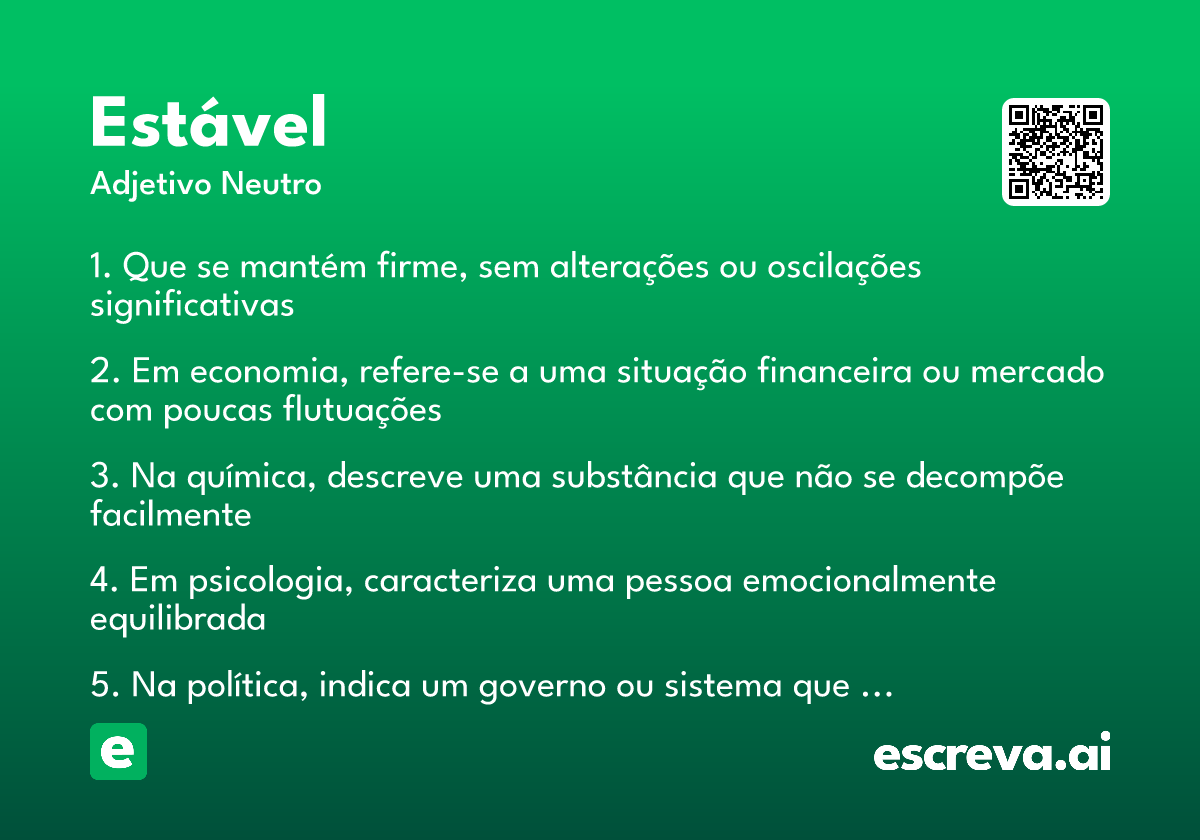 Estável
Adjetivo Neutro

1. Que se mantém firme, sem alterações ou oscilações significativas

2. Em economia, refere-se a uma situação financeira ou mercado com poucas flutuações

3. Na química, descreve uma substância que não se decompõe facilmente

4. Em psicologia, caracteriza uma pessoa emocionalmente equilibrada

5. Na política, indica um governo ou sistema que …

e

escreva.ai